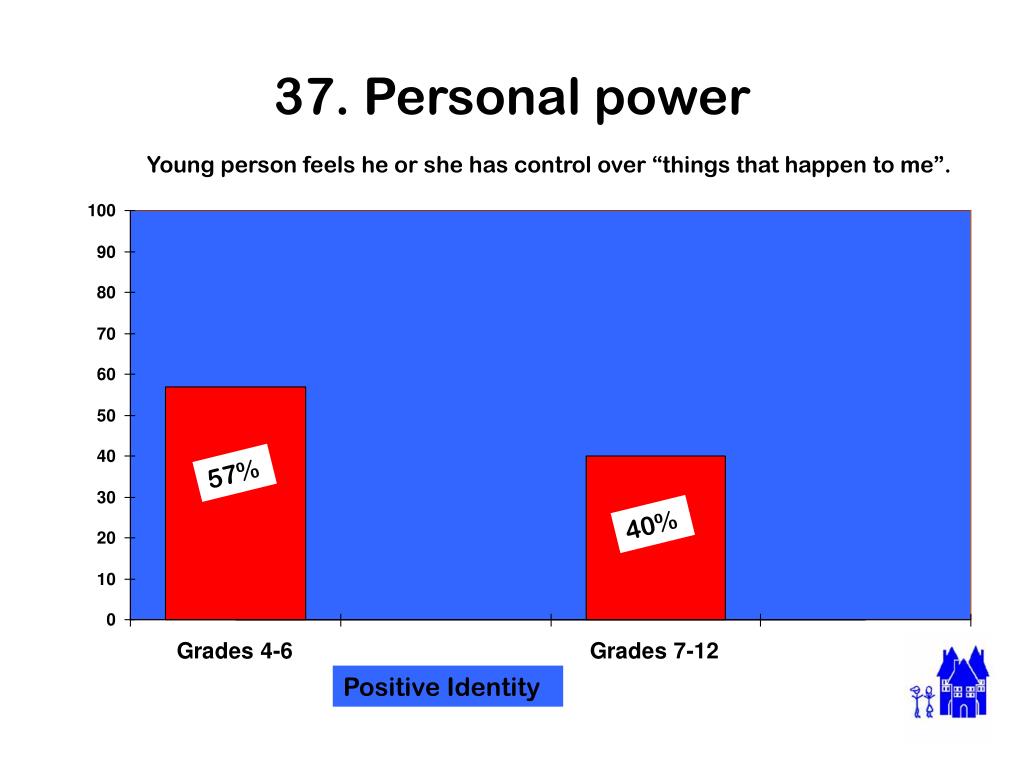 37. Personal power

Young person feels he or she has control over “things that happen to me”.

100
90
80
70
60
50
40
30
20
10
0

57%

40%

Grades 4-6

Grades 7-12

Positive Identity